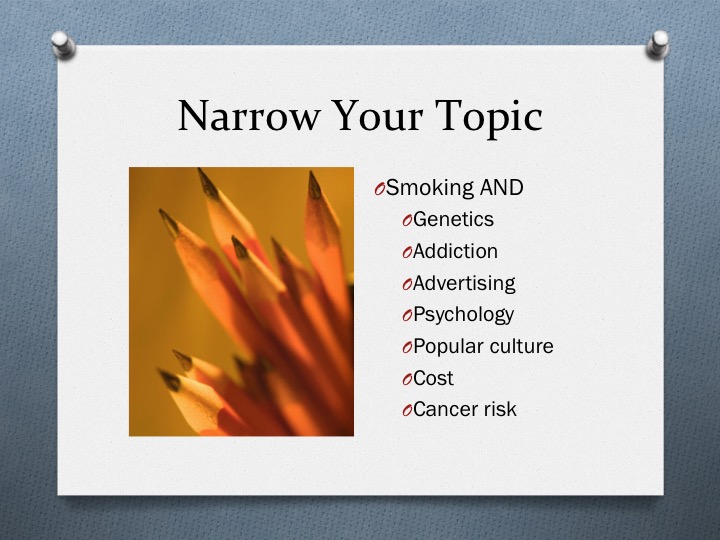 Narrow Your Topic

Smoking AND
Genetics
Addiction
Advertising
Psychology
Popular culture
Cost
Cancer risk